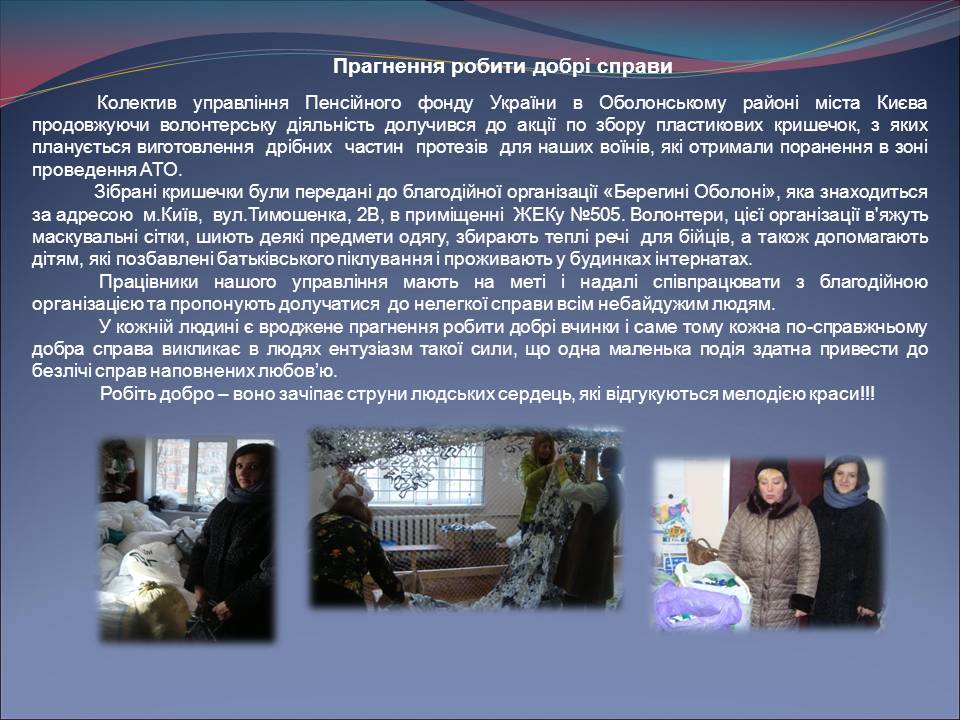 Прагнення робити добрі справи

Колектив управління Пенсійного фонду України в Оболонському районі міста Києва продовжуючи волонтерську діяльність долучився до акції по збору пластикових кришечок, з яких планується виготовлення дрібних частин протезів для наших воїнів, які отримали поранення в зоні проведення АТО.

Зібрані кришечки були передані до благодійної організації «Берегині Оболоні», яка знаходиться за адресою м.Київ, вул.Тимошенка, 2В, в приміщенні ЖЕКу №505. Волонтери, цієї організації в'яжуть маскувальні сітки, шиють деякі предмети одягу, збирають теплі речі для бійців, а також допомагають дітям, які позбавлені батьківського піклування і проживають у будинках інтернатах.

Працівники нашого управління мають на меті і надалі співпрацювати з благодійною організацією та пропонують долучатися до нелегкої справи всім небайдужим людям.

У кожній людині є вроджене прагнення робити добрі вчинки і саме тому кожна по-справжньому добра справа викликає в людях ентузіазм такої сили, що одна маленька подія здатна привести до безлічі справ наповнених любов'ю.

Робіть добро – воно зачіпає струни людських сердець, які відгукуються мелодією краси!!!